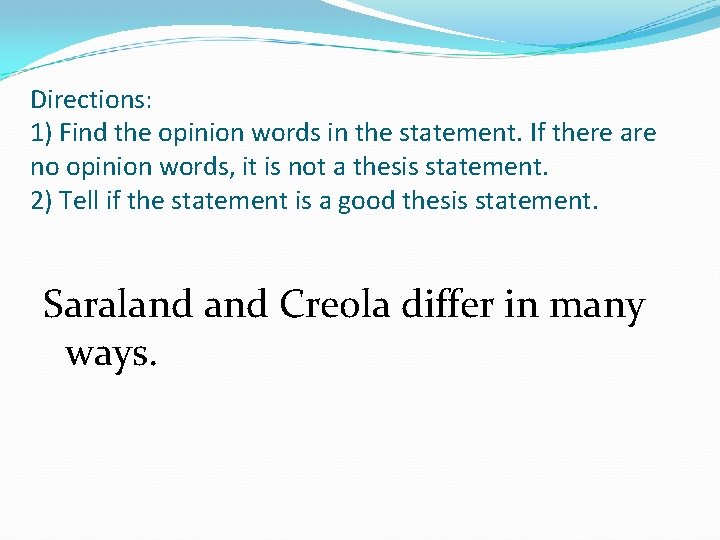 Directions:
1) Find the opinion words in the statement. If there are no opinion words, it is not a thesis statement.
2) Tell if the statement is a good thesis statement.

Saraland and Creola differ in many ways.